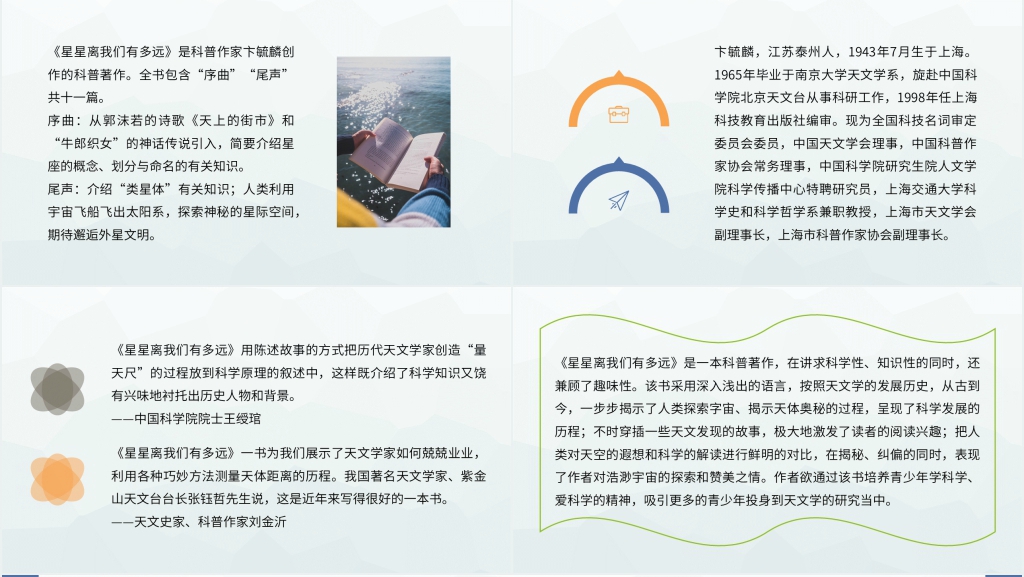 《星星离我们有多远》是科普作家卞毓麟创作的科普著作。全书包含“序曲”“尾声”共十一篇。

序曲：从郭沫若的诗歌《天上的街市》和“牛郎织女”的神话传说引入，简要介绍星座的概念、划分与命名的有关知识。

尾声：介绍“类星体”有关知识；人类利用宇宙飞船飞出太阳系，探索神秘的星际空间，期待邂逅外星文明。

卞毓麟，江苏泰州人，1943年7月生于上海。1965年毕业于南京大学天文学系，旋赴中国科学院北京天文台从事科研工作，1998年任上海科技教育出版社编审。现为全国科技名词审定委员会委员，中国天文学会理事，中国科普作家协会常务理事，中国科学院研究生院人文学院科学传播中心特聘研究员，上海交通大学科学史和科学哲学系兼职教授，上海市天文学会副理事长，上海市科普作家协会副理事长。

《星星离我们有多远》用陈述故事的方式把历代天文学家创造“量天尺”的过程放到科学原理的叙述中，这样既介绍了科学知识又饶有兴味地衬托出历史人物和背景。
——中国科学院院士王绶琯

《星星离我们有多远》一书为我们展示了天文学家如何兢兢业业，利用各种巧妙方法测量天体距离的历程。我国著名天文学家、紫金山天文台台长张钰哲先生说，这是近年来写得很好的一本书。
——天文史家、科普作家刘金沂

《星星离我们有多远》是一本科普著作，在讲求科学性、知识性的同时，还兼顾了趣味性。该书采用深入浅出的语言，按照天文学的发展历史，从古到今，一步步揭示了人类探索宇宙、揭示天体奥秘的过程，呈现了科学发展的历程；不时穿插一些天文发现的故事，极大地激发了读者的阅读兴趣；把人类对天空的遐想和科学的解读进行鲜明的对比，在揭秘、纠偏的同时，表现了作者对浩渺宇宙的探索和赞美之情。作者欲通过该书培养青少年学科学、爱科学的精神，吸引更多的青少年投身到天文学的研究当中。